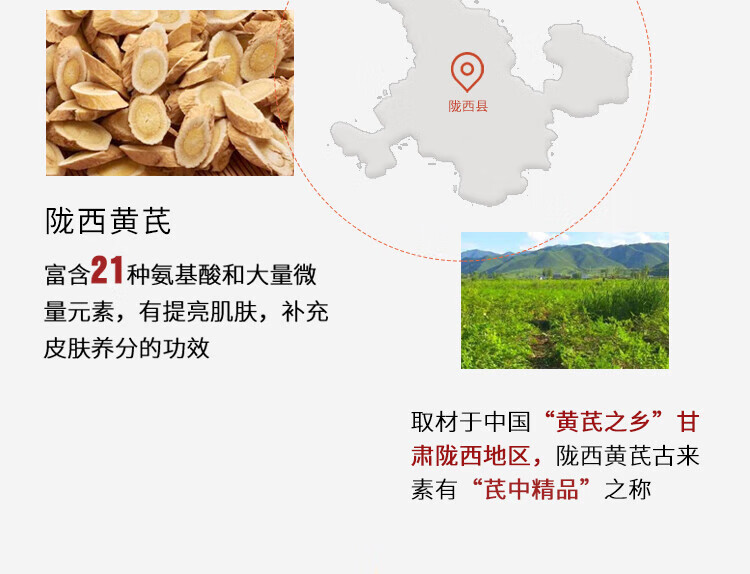 陇西县

陇西黄芪

富含21种氨基酸和大量微量元素，有提亮肌肤，补充皮肤养分的功效

取材于中国“黄芪之乡”甘肃陇西地区，陇西黄芪古来素有“芪中精品”之称